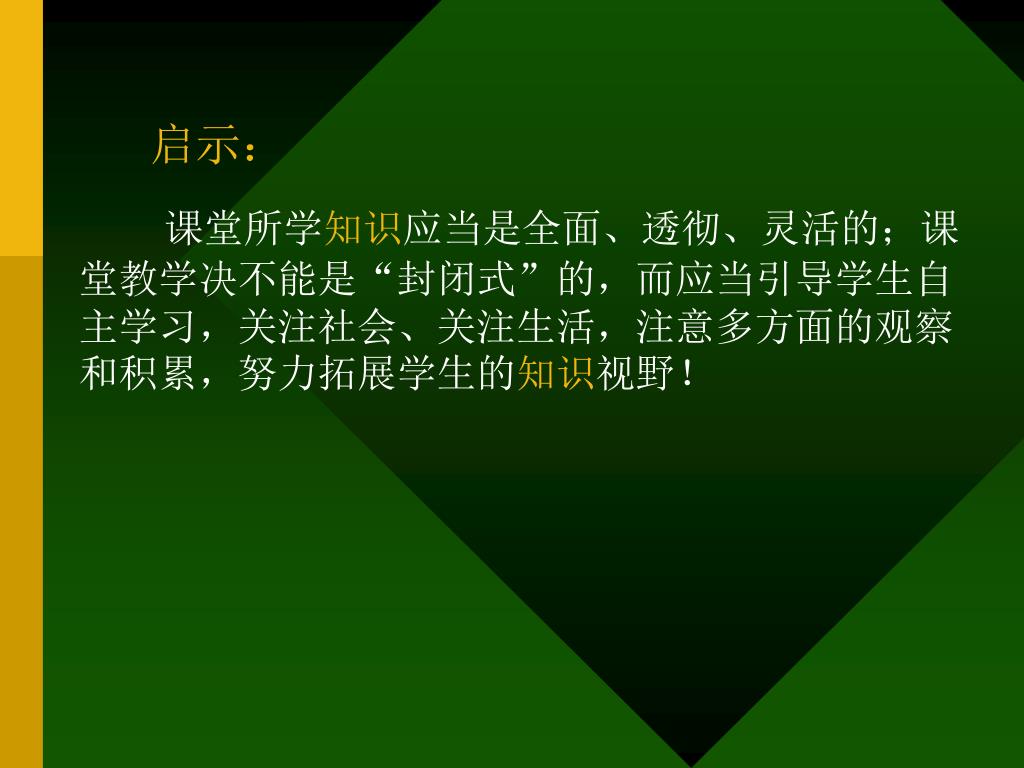 启示：

课堂所学知识应当是全面、透彻、灵活的；课堂教学决不能是“封闭式”的，而应当引导学生自主学习，关注社会、关注生活，注意多方面的观察和积累，努力拓展学生的知识视野！